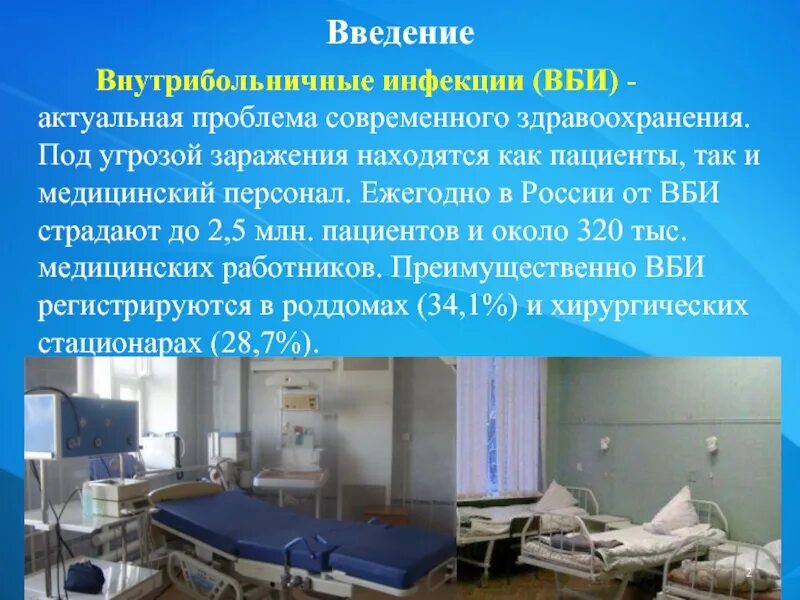 Введение

Внутрибольничные инфекции (ВБИ) - актуальная проблема современного здравоохранения. Под угрозой заражения находятся как пациенты, так и медицинский персонал. Ежегодно в России от ВБИ страдают до 2,5 млн. пациентов и около 320 тыс. медицинских работников. Преимущественно ВБИ регистрируются в роддомах (34,1%) и хирургических стационарах (28,7%).

2